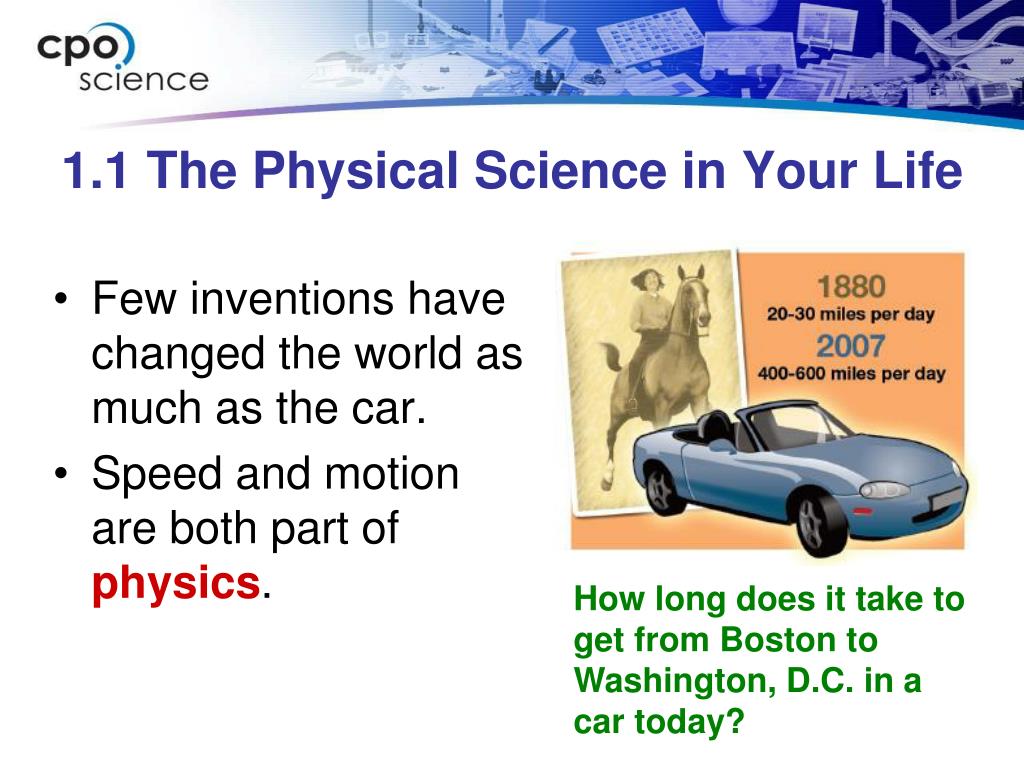 cpo science

1.1 The Physical Science in Your Life

• Few inventions have changed the world as much as the car.
• Speed and motion are both part of physics.

1880
20-30 miles per day
2007
400-600 miles per day

How long does it take to get from Boston to Washington, D.C. in a car today?